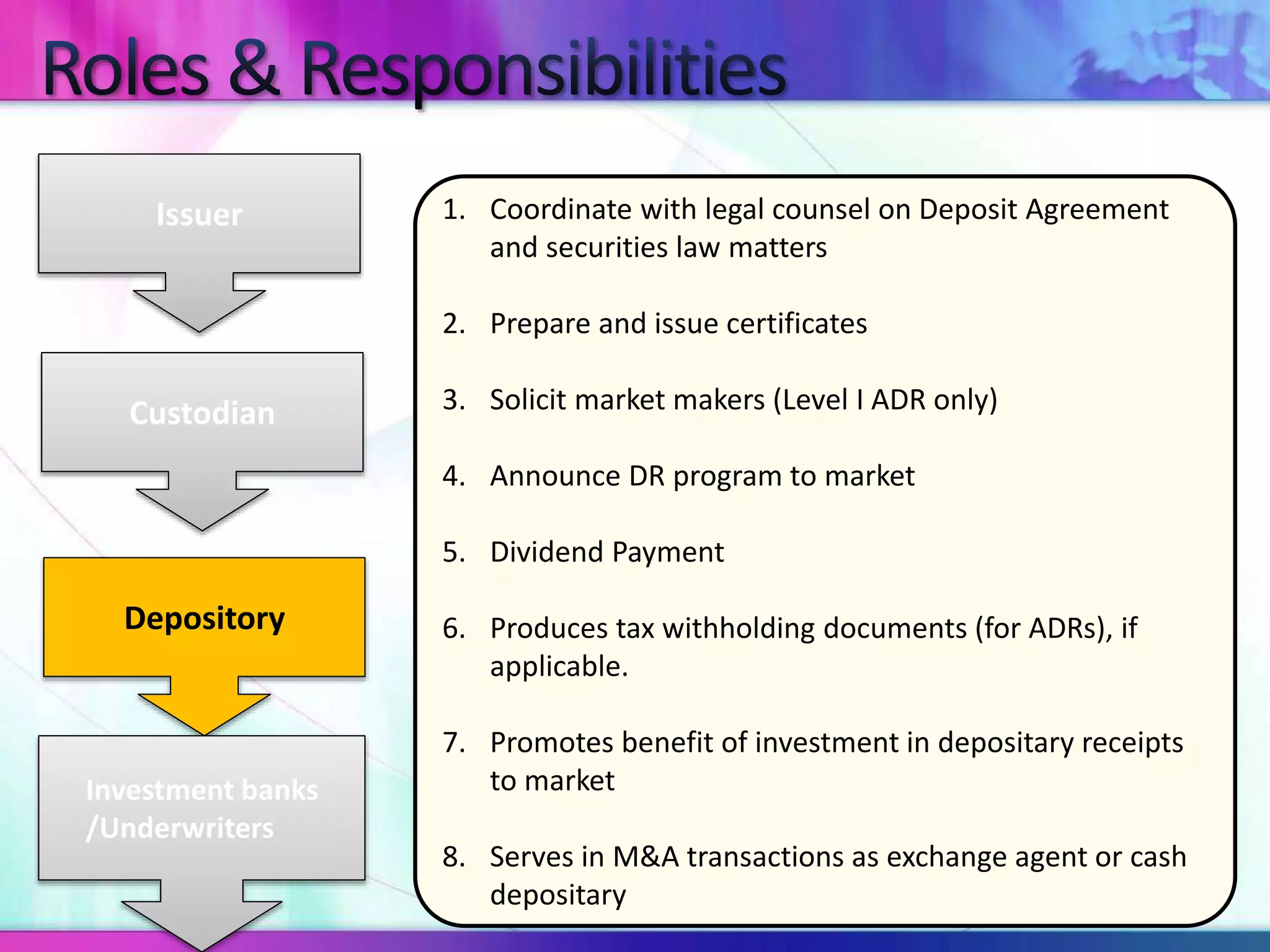 Roles & Responsibilities

Issuer

Custodian

Depository

Investment banks /Underwriters

1. Coordinate with legal counsel on Deposit Agreement and securities law matters

2. Prepare and issue certificates

3. Solicit market makers (Level I ADR only)

4. Announce DR program to market

5. Dividend Payment

6. Produces tax withholding documents (for ADRs), if applicable.

7. Promotes benefit of investment in depositary receipts to market

8. Serves in M&A transactions as exchange agent or cash depositary